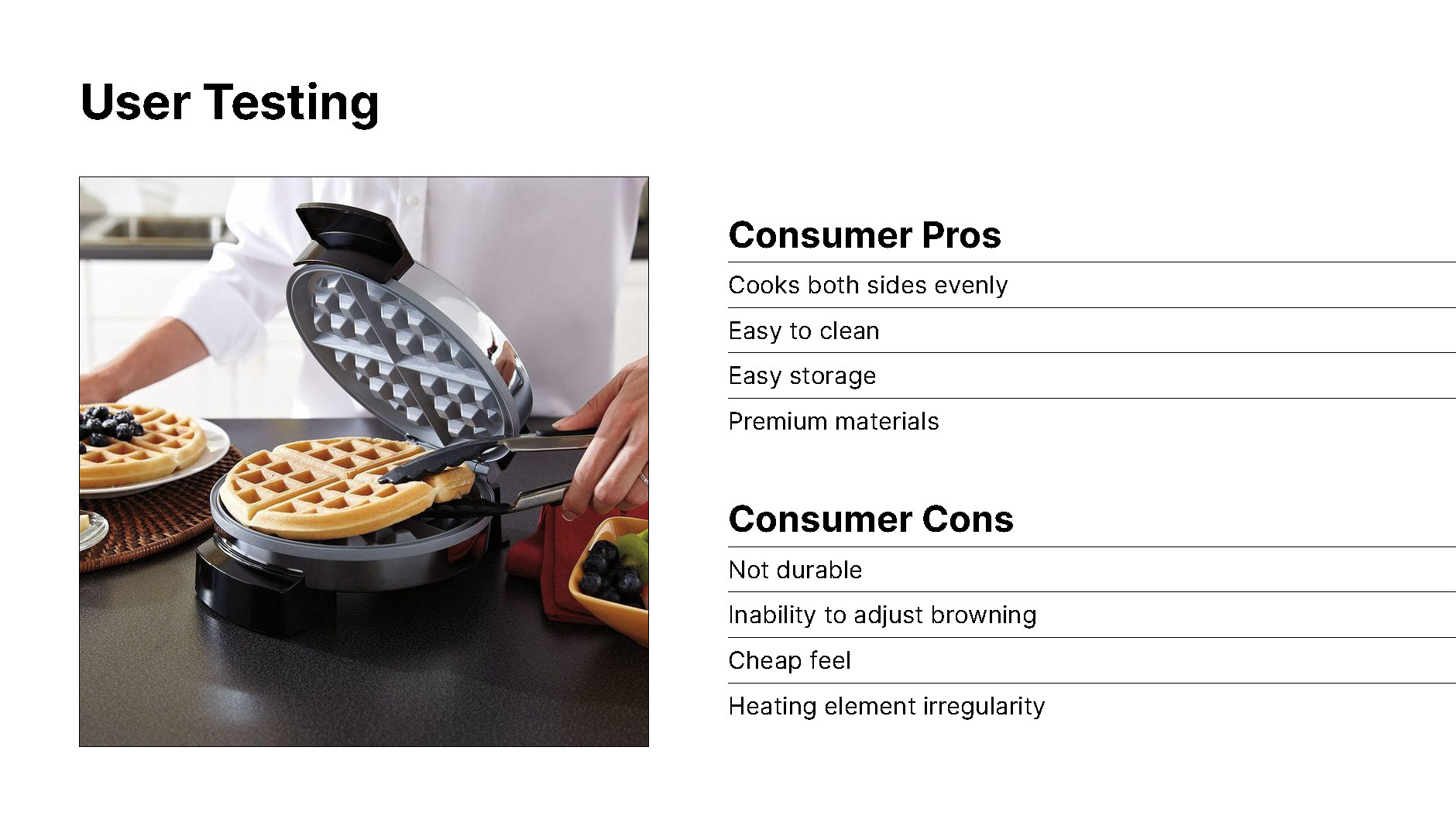 User Testing

Consumer Pros

Cooks both sides evenly

Easy to clean

Easy storage

Premium materials

Consumer Cons

Not durable

Inability to adjust browning

Cheap feel

Heating element irregularity